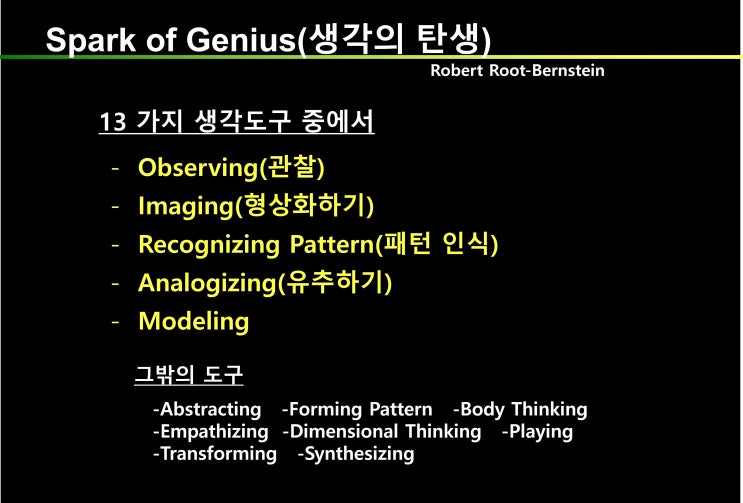 Spark of Genius(생각의 탄생)

Robert Root-Bernstein

13 가지 생각도구 중에서

- Observing(관찰)
- Imaging(형상화하기)
- Recognizing Pattern(패턴 인식)
- Analogizing(유추하기)
- Modeling

그밖의 도구

-Abstracting -Forming Pattern -Body Thinking
-Empathizing -Dimensional Thinking -Playing
-Transforming -Synthesizing